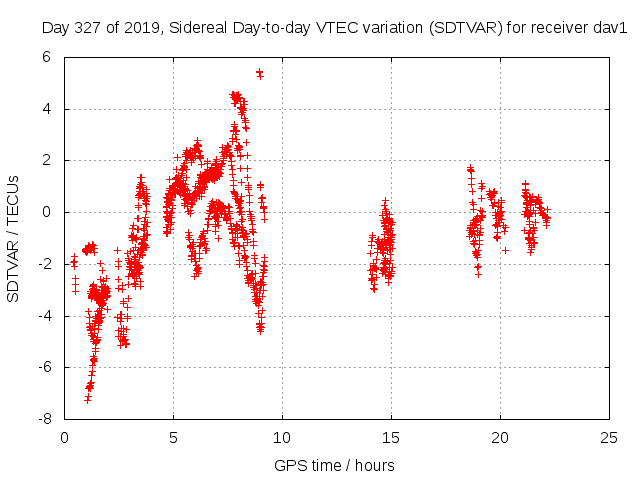 Day 327 of 2019, Sidereal Day-to-day VTEC variation (SDTVAR) for receiver dav1

SDTVAR / TECUs

6
4
2
0
-2
-4
-6
-8

0 5 10 15 20 25

GPS time / hours